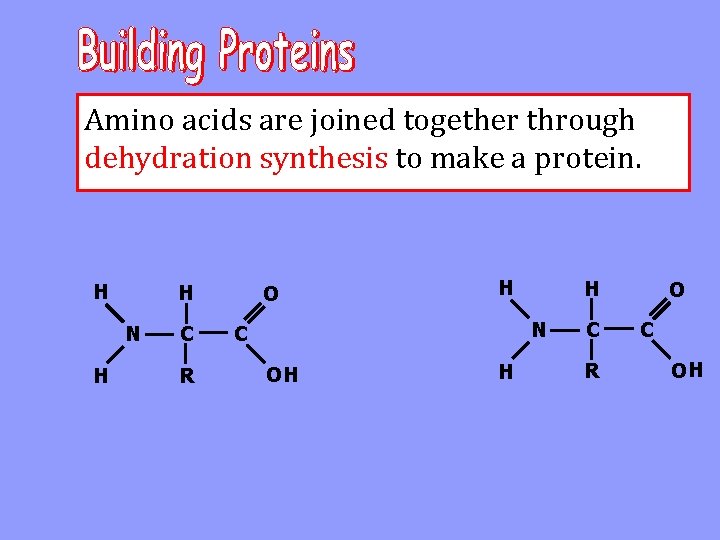 Building Proteins

Amino acids are joined together through dehydration synthesis to make a protein.

H H O
N C C
H R OH

H H O
N C C
H R OH